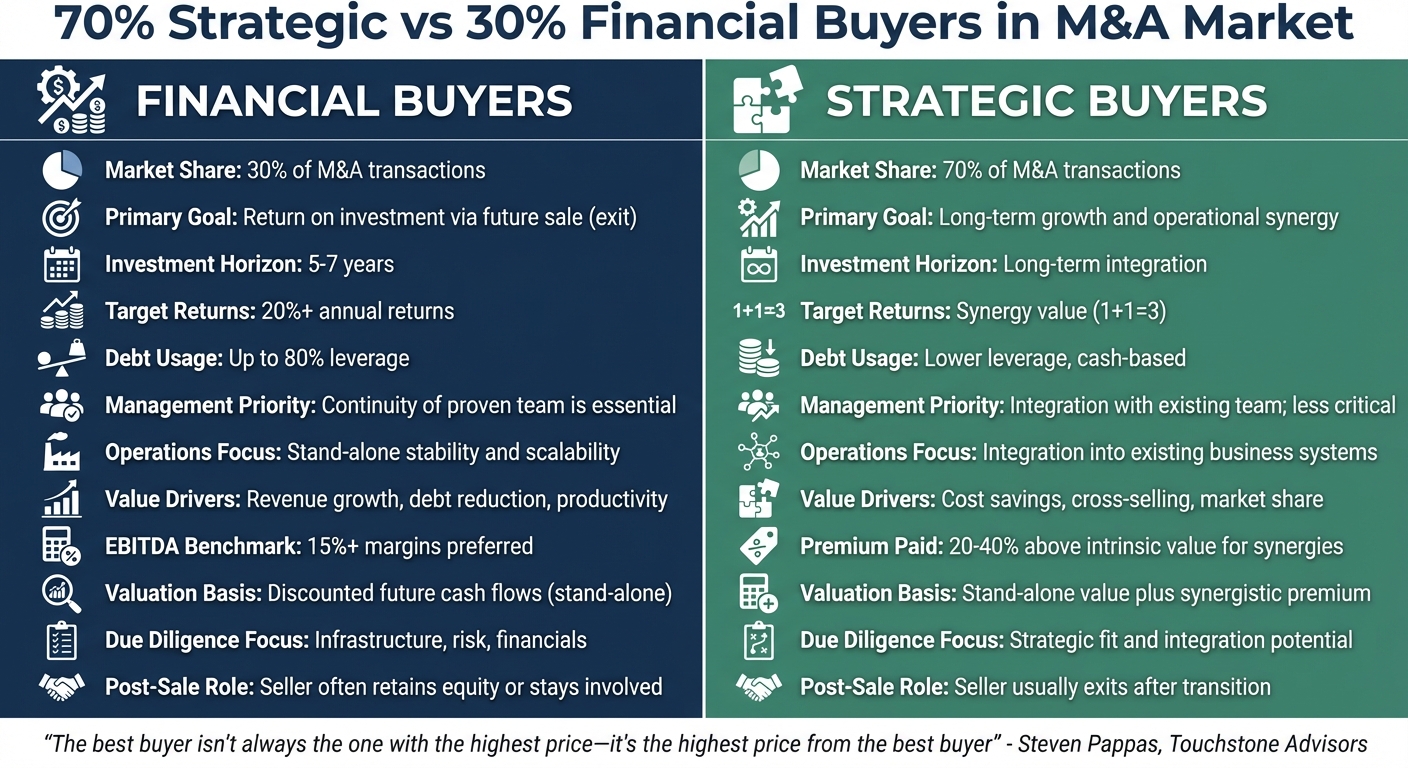 70% Strategic vs 30% Financial Buyers in M&A Market

FINANCIAL BUYERS

Market Share: 30% of M&A transactions

Primary Goal: Return on investment via future sale (exit)

Investment Horizon: 5-7 years

Target Returns: 20%+ annual returns

Debt Usage: Up to 80% leverage

Management Priority: Continuity of proven team is essential

Operations Focus: Stand-alone stability and scalability

Value Drivers: Revenue growth, debt reduction, productivity

EBITDA Benchmark: 15%+ margins preferred

Valuation Basis: Discounted future cash flows (stand-alone)

Due Diligence Focus: Infrastructure, risk, financials

Post-Sale Role: Seller often retains equity or stays involved

STRATEGIC BUYERS

Market Share: 70% of M&A transactions

Primary Goal: Long-term growth and operational synergy

Investment Horizon: Long-term integration

1+1=3 Target Returns: Synergy value (1+1=3)

Debt Usage: Lower leverage, cash-based

Management Priority: Integration with existing team; less critical

Operations Focus: Integration into existing business systems

Value Drivers: Cost savings, cross-selling, market share

Premium Paid: 20-40% above intrinsic value for synergies

Valuation Basis: Stand-alone value plus synergistic premium

Due Diligence Focus: Strategic fit and integration potential

Post-Sale Role: Seller usually exits after transition

"The best buyer isn't always the one with the highest price—it's the highest price from the best buyer" - Steven Pappas, Touchstone Advisors